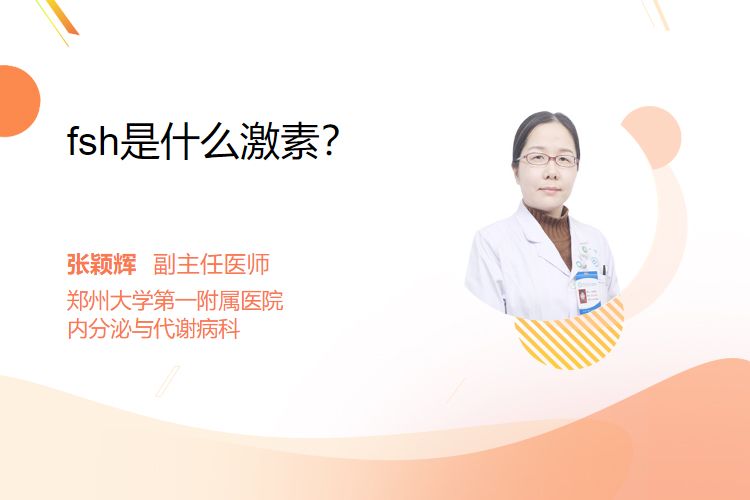 fsh是什么激素?

张颖辉 副主任医师
郑州大学第一附属医院
内分泌与代谢病科